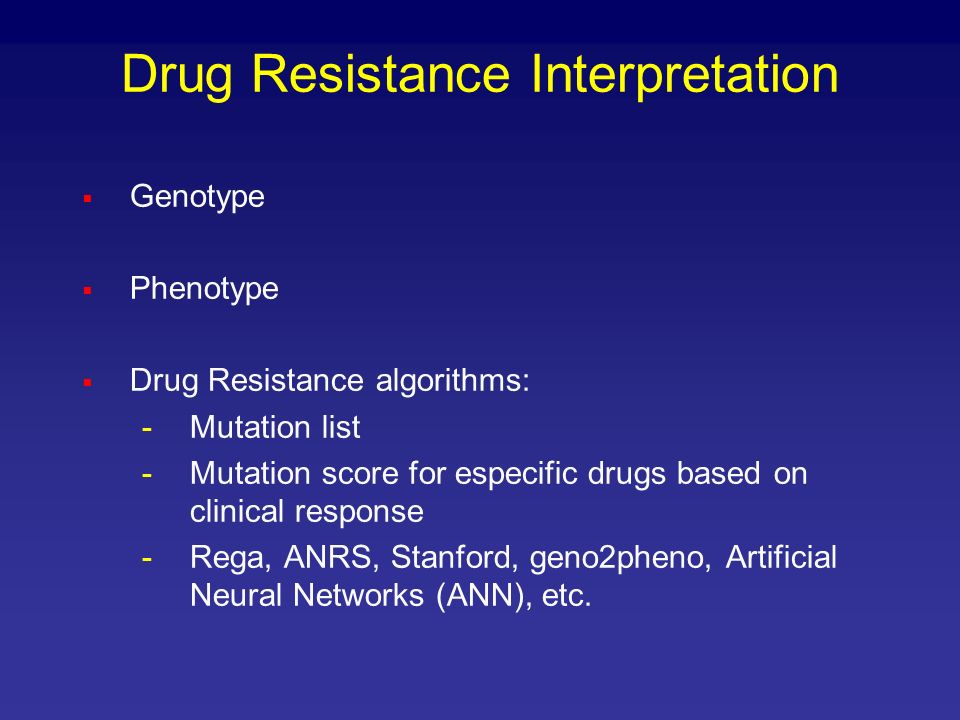 Drug Resistance Interpretation

▪ Genotype

▪ Phenotype

▪ Drug Resistance algorithms:
- Mutation list
- Mutation score for especific drugs based on clinical response
- Rega, ANRS, Stanford, geno2pheno, Artificial Neural Networks (ANN), etc.